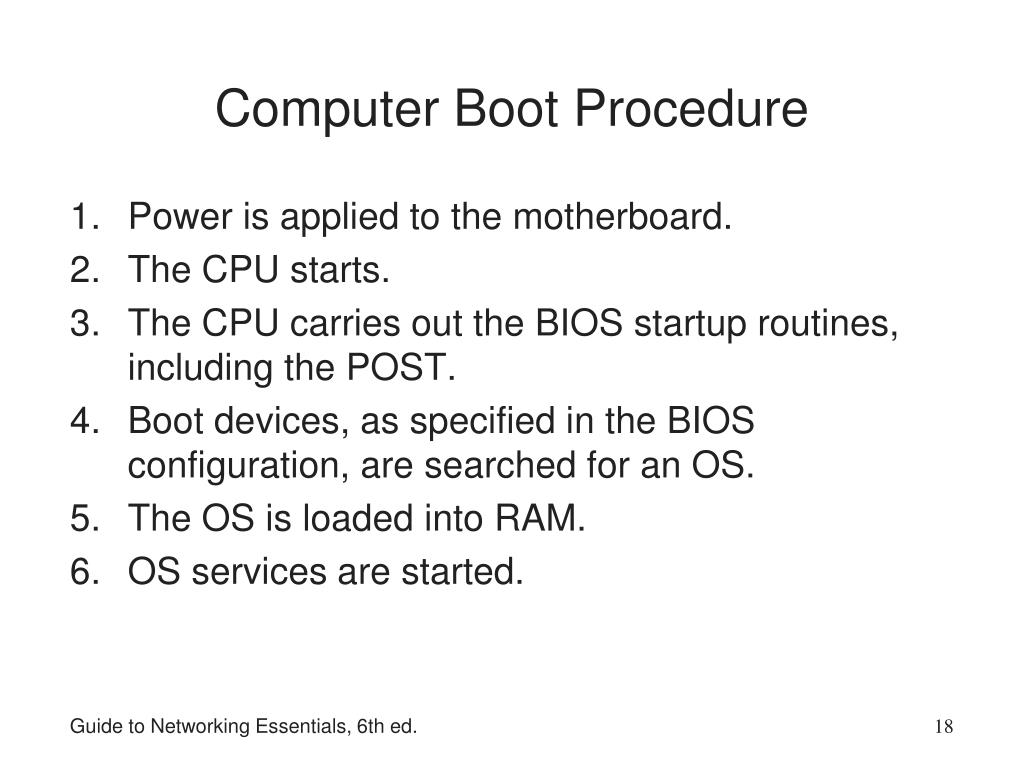 Computer Boot Procedure

1. Power is applied to the motherboard.
2. The CPU starts.
3. The CPU carries out the BIOS startup routines, including the POST.
4. Boot devices, as specified in the BIOS configuration, are searched for an OS.
5. The OS is loaded into RAM.
6. OS services are started.

Guide to Networking Essentials, 6th ed.

18